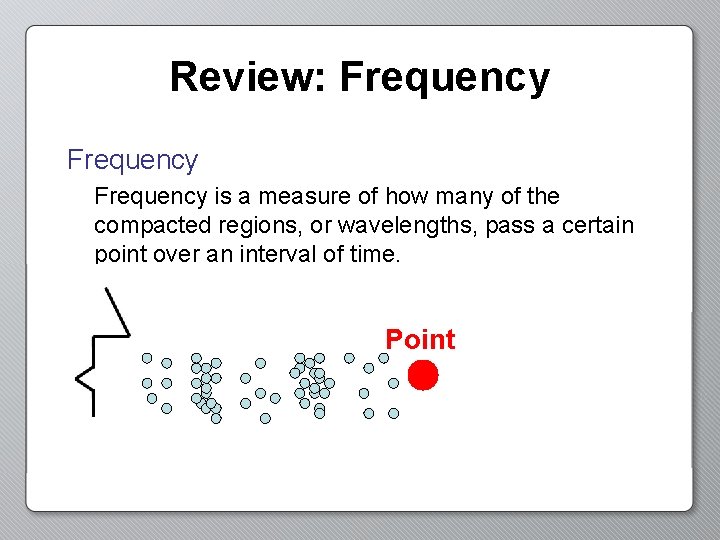 Review: Frequency

Frequency

Frequency is a measure of how many of the compacted regions, or wavelengths, pass a certain point over an interval of time.

Point